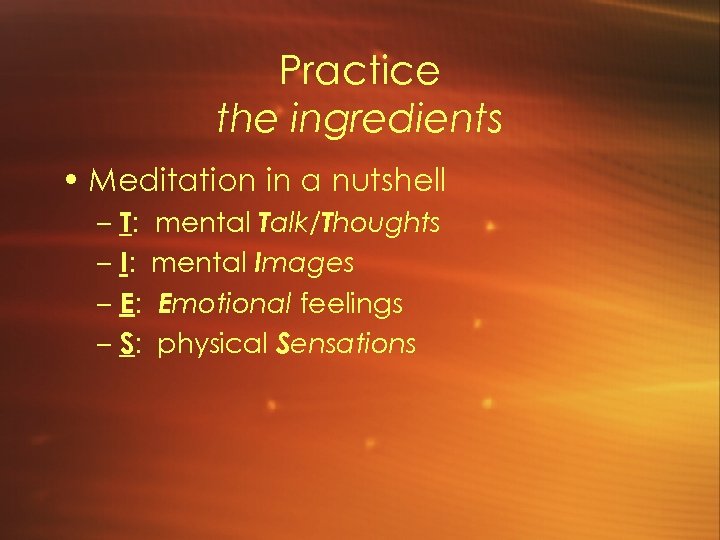 Practice
the ingredients

• Meditation in a nutshell
– T: mental Talk/Thoughts
– I: mental Images
– E: Emotional feelings
– S: physical Sensations